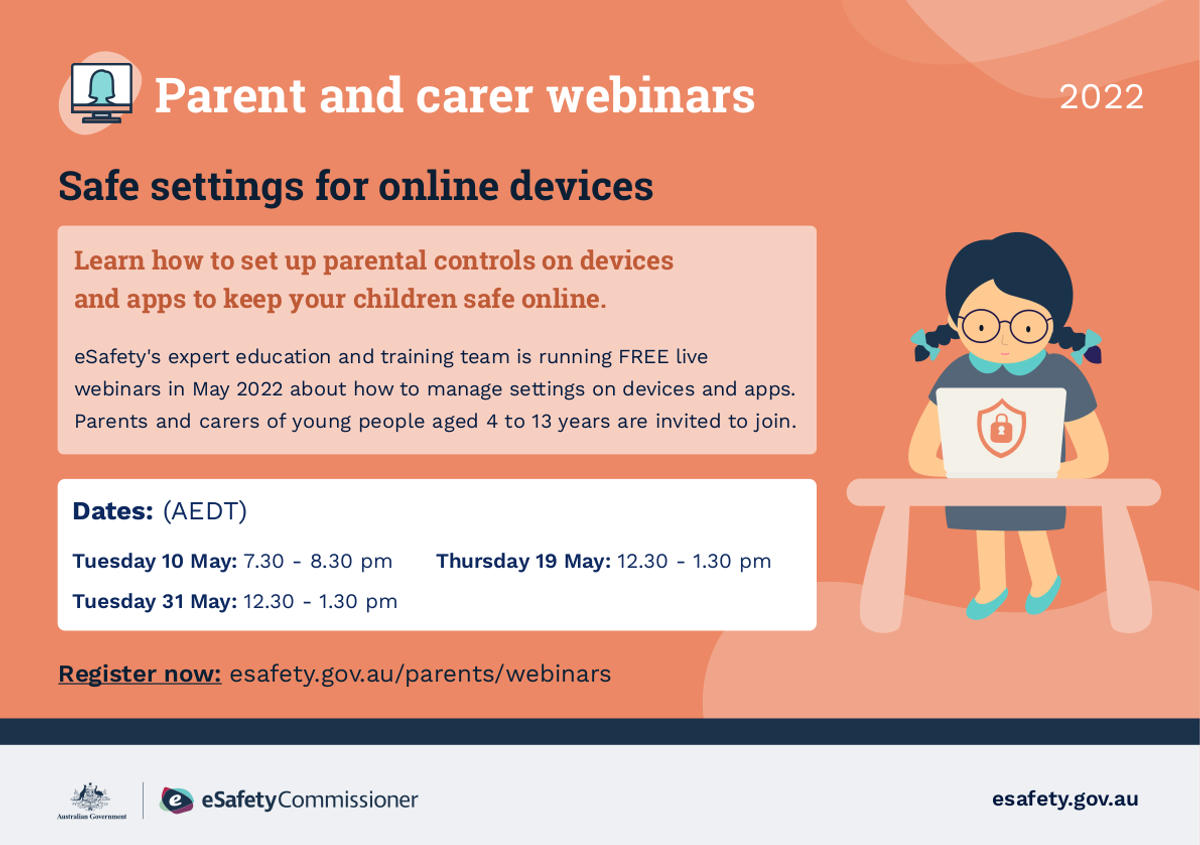 Parent and carer webinars

2022

Safe settings for online devices

Learn how to set up parental controls on devices and apps to keep your children safe online.

eSafety's expert education and training team is running FREE live webinars in May 2022 about how to manage settings on devices and apps. Parents and carers of young people aged 4 to 13 years are invited to join.

Dates: (AEDT)

Tuesday 10 May: 7.30 - 8.30 pm

Thursday 19 May: 12.30 - 1.30 pm

Tuesday 31 May: 12.30 - 1.30 pm

Register now: esafety.gov.au/parents/webinars

Australian Government

eSafetyCommissioner

esafety.gov.au